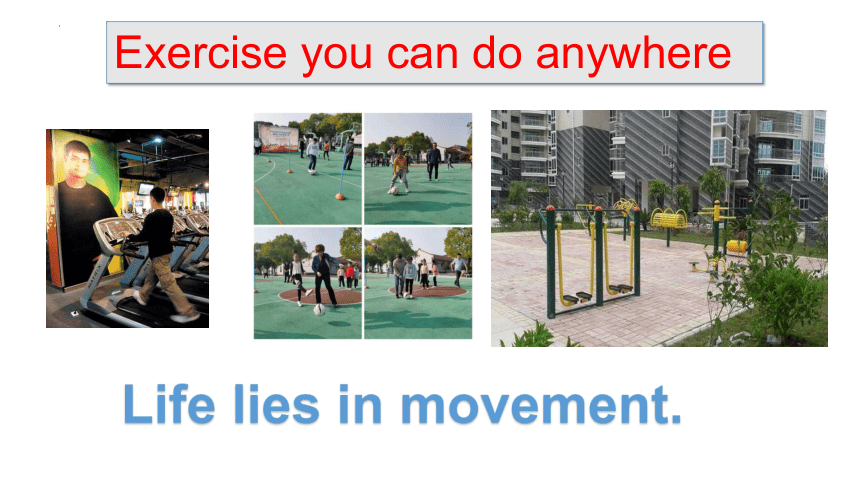 Exercise you can do anywhere

Life lies in movement.